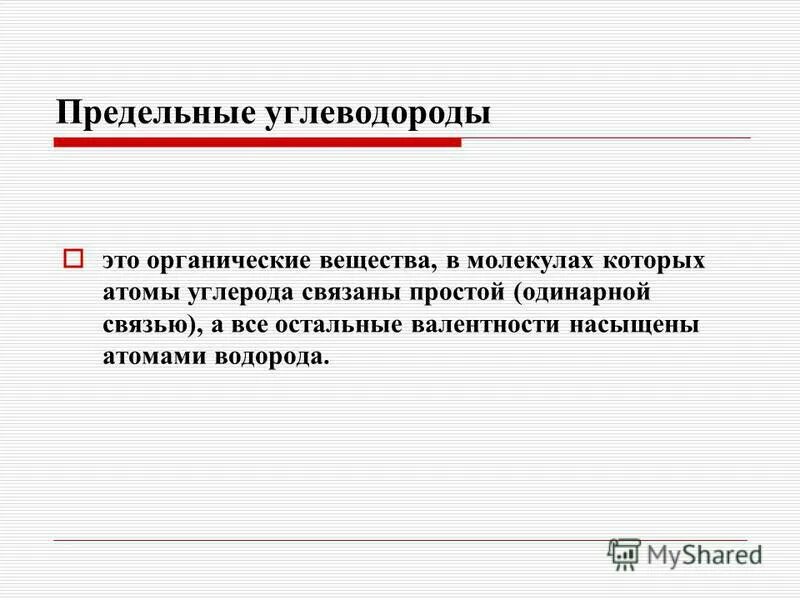 Предельные углеводороды

это органические вещества, в молекулах которых атомы углерода связаны простой (одинарной связью), а все остальные валентности насыщены атомами водорода.

MyShared